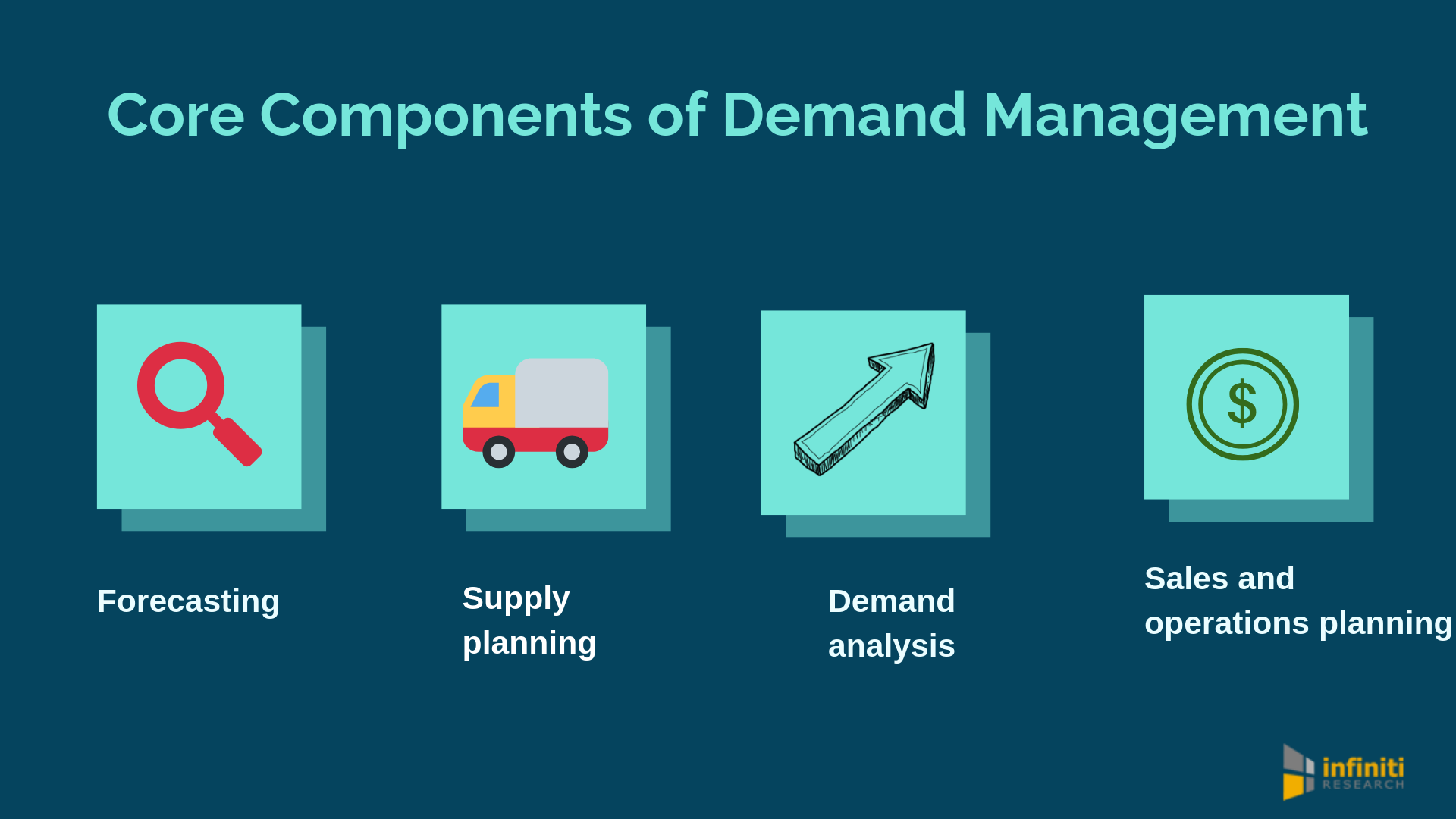 Core Components of Demand Management

$

Forecasting

Supply planning

Demand analysis

Sales and operations planning

infiniti RESEARCH